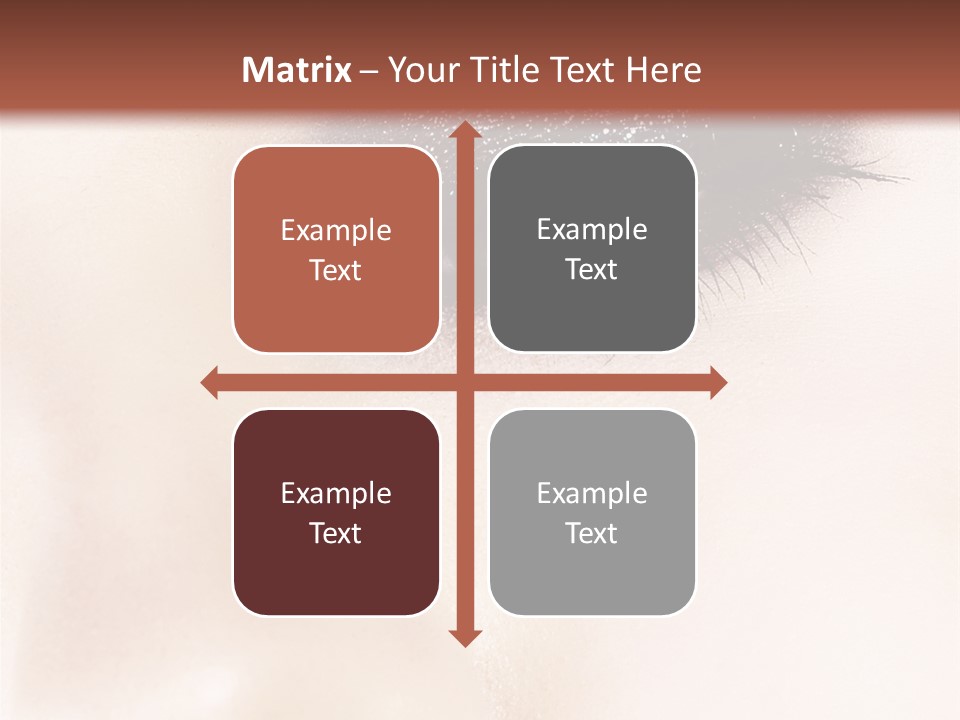 Matrix – Your Title Text Here

Example Text

Example Text

Example Text

Example Text